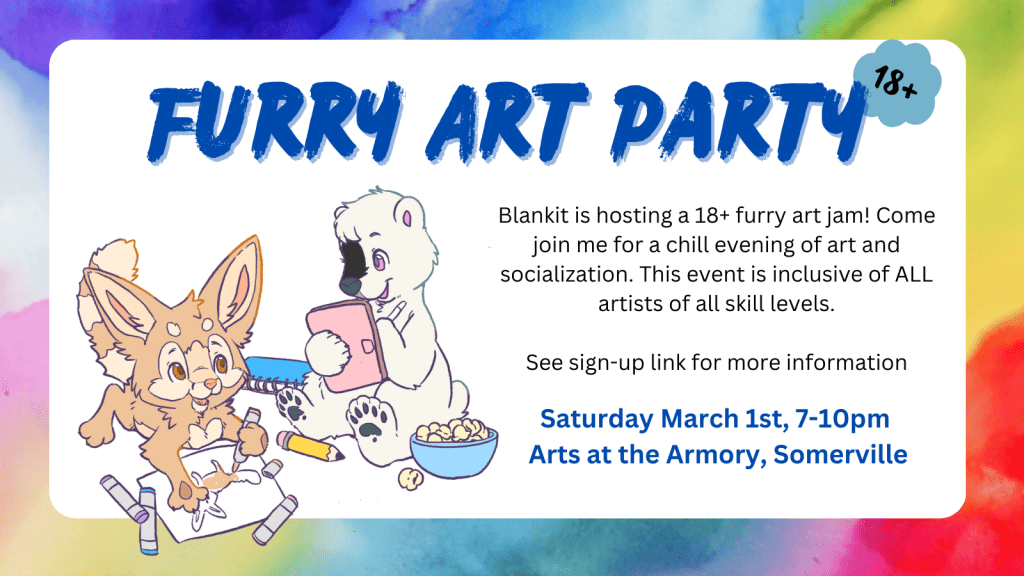 FURRY ART PARTY

18+

Blankit is hosting a 18+ furry art jam! Come join me for a chill evening of art and socialization. This event is inclusive of ALL artists of all skill levels.

See sign-up link for more information

Saturday March 1st, 7-10pm
Arts at the Armory, Somerville